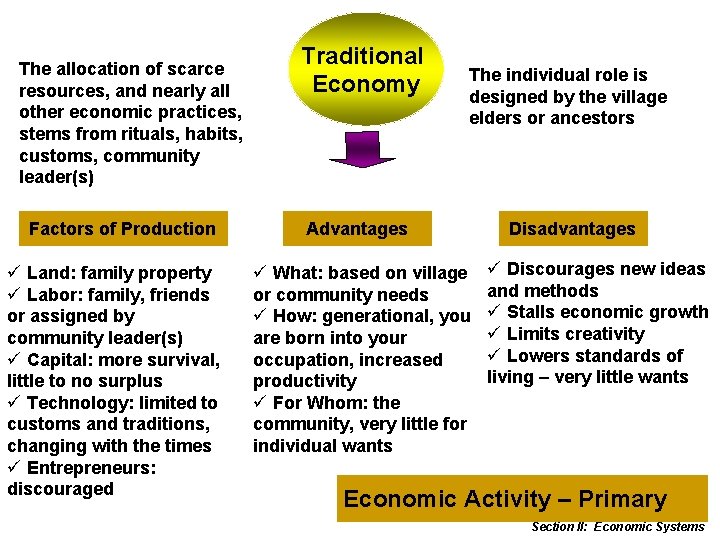 Traditional Economy

The allocation of scarce resources, and nearly all other economic practices, stems from rituals, habits, customs, community leader(s)

The individual role is designed by the village elders or ancestors

Factors of Production

✓ Land: family property
✓ Labor: family, friends or assigned by community leader(s)
✓ Capital: more survival, little to no surplus
✓ Technology: limited to customs and traditions, changing with the times
✓ Entrepreneurs: discouraged

Advantages

✓ What: based on village or community needs
✓ How: generational, you are born into your occupation, increased productivity
✓ For Whom: the community, very little for individual wants

Disadvantages

✓ Discourages new ideas and methods
✓ Stalls economic growth
✓ Limits creativity
✓ Lowers standards of living – very little wants

Economic Activity – Primary

Section II: Economic Systems